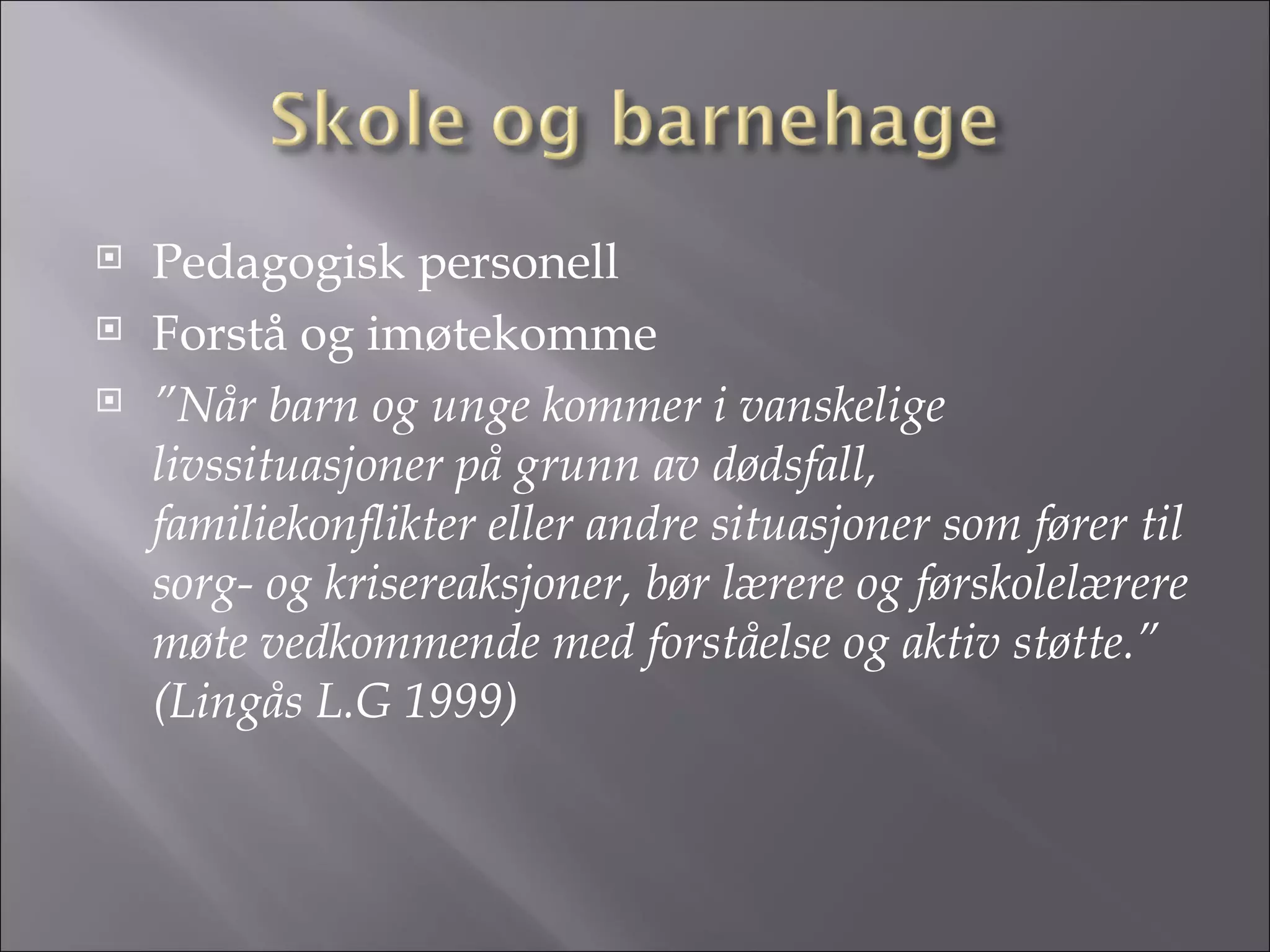 Skole og barnehage

Pedagogisk personell

Forstå og imøtekomme

”Når barn og unge kommer i vanskelige livssituasjoner på grunn av dødsfall, familiekonflikter eller andre situasjoner som fører til sorg- og krisereaksjoner, bør lærere og førskolelærere møte vedkommende med forståelse og aktiv støtte.” (Lingås L.G 1999)